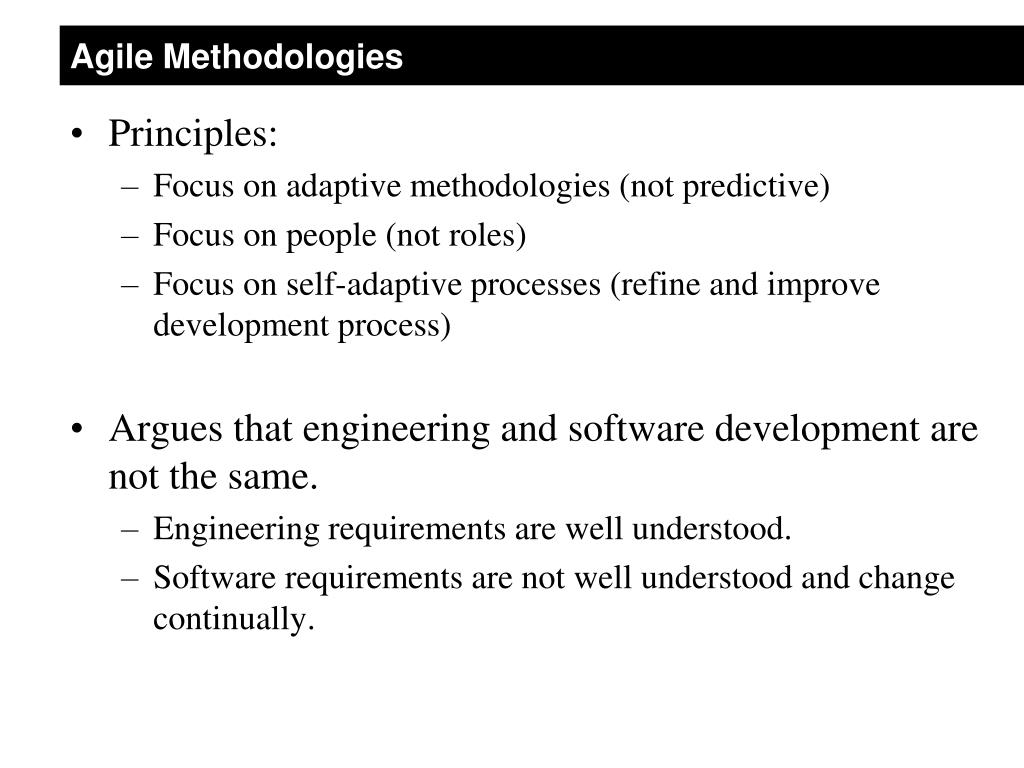 Agile Methodologies

• Principles:
– Focus on adaptive methodologies (not predictive)
– Focus on people (not roles)
– Focus on self-adaptive processes (refine and improve development process)

• Argues that engineering and software development are not the same.
– Engineering requirements are well understood.
– Software requirements are not well understood and change continually.